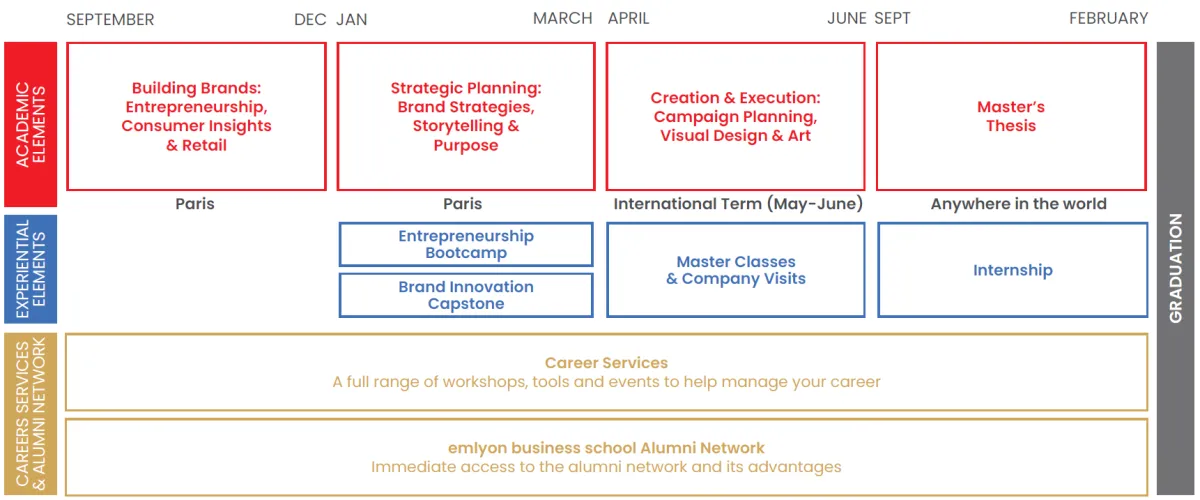 SEPTEMBER DEC JAN MARCH APRIL JUNE SEPT FEBRUARY

ACADEMIC ELEMENTS

Building Brands: Entrepreneurship, Consumer Insights & Retail

Strategic Planning: Brand Strategies, Storytelling & Purpose

Creation & Execution: Campaign Planning, Visual Design & Art

Master's Thesis

Paris

Paris

International Term (May-June)

Anywhere in the world

EXPERIENTIAL ELEMENTS

Entrepreneurship Bootcamp

Brand Innovation Capstone

Master Classes & Company Visits

Internship

CAREERS SERVICES & ALUMNI NETWORK

Career Services
A full range of workshops, tools and events to help manage your career

emlyon business school Alumni Network
Immediate access to the alumni network and its advantages

GRADUATION